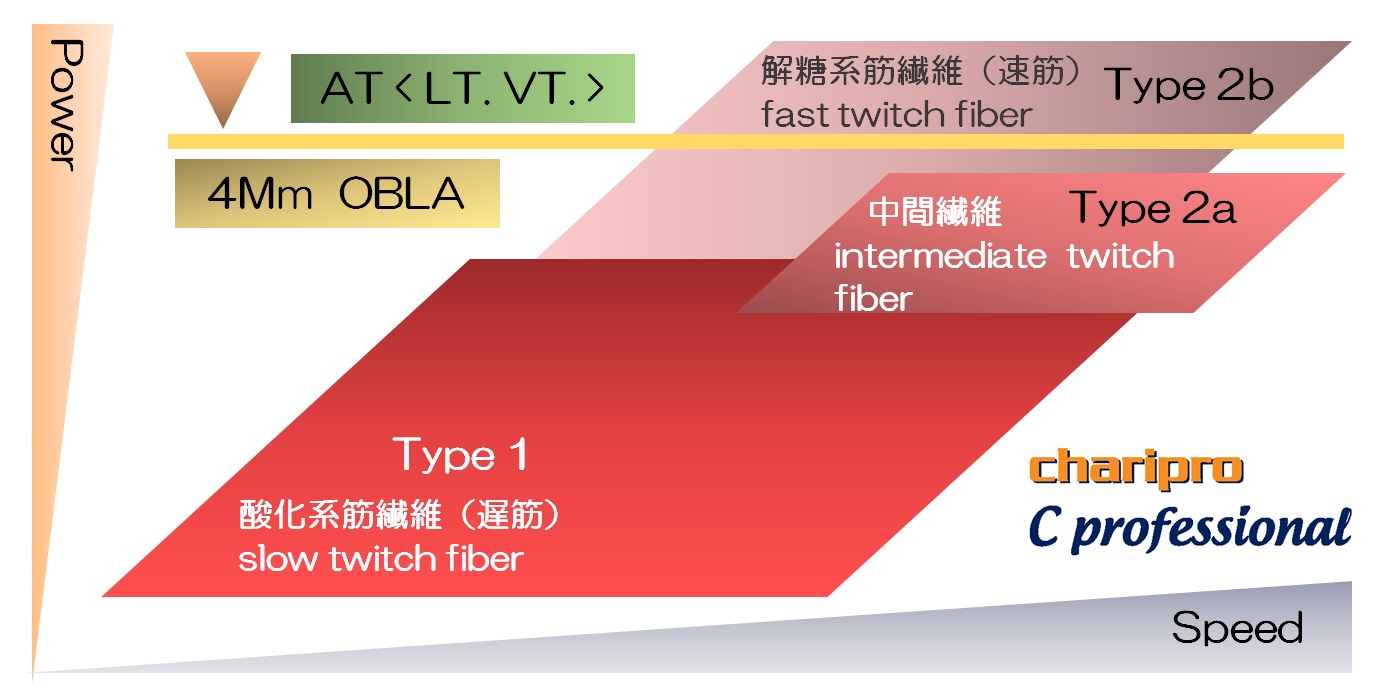 Power

AT < LT. VT. >

4Mm OBLA

解糖系筋繊維（速筋） Type 2b
fast twitch fiber

中間繊維 Type 2a
intermediate twitch fiber

Type 1
酸化系筋繊維（遅筋）
slow twitch fiber

charipro
C professional

Speed